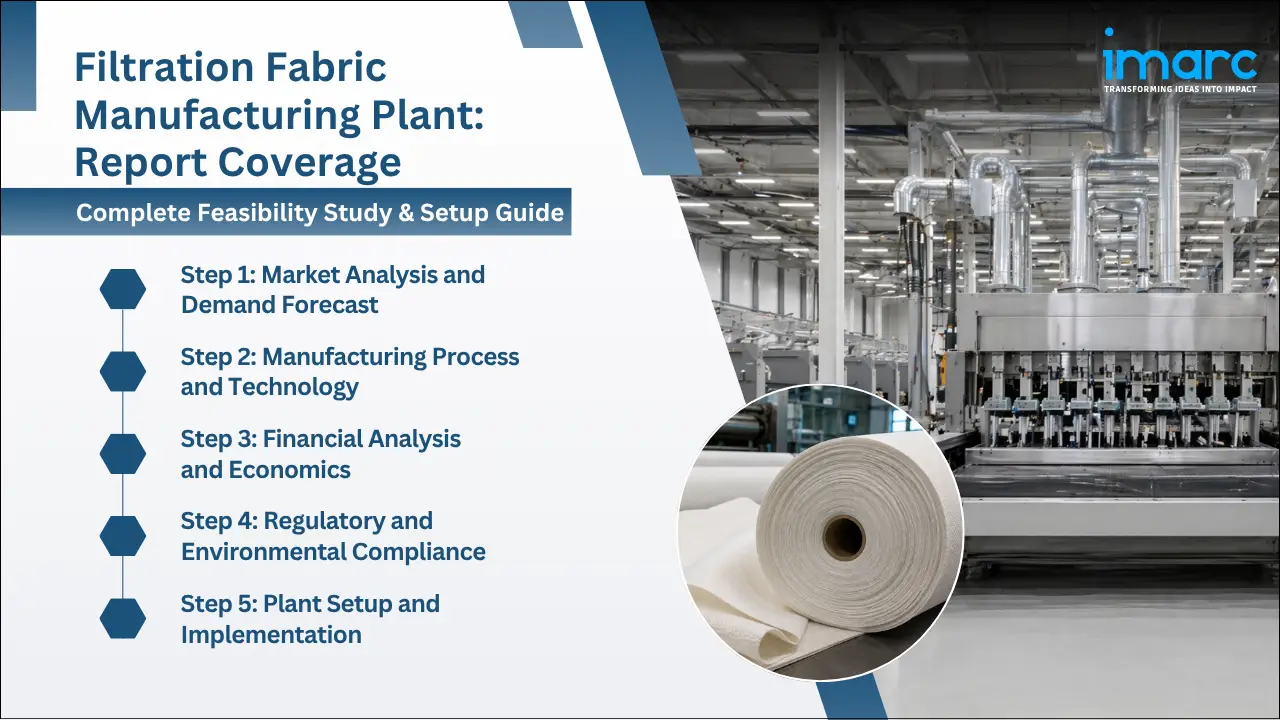 Filtration Fabric Manufacturing Plant: Report Coverage

Complete Feasibility Study & Setup Guide

Step 1: Market Analysis and Demand Forecast

Step 2: Manufacturing Process and Technology

Step 3: Financial Analysis and Economics

Step 4: Regulatory and Environmental Compliance

Step 5: Plant Setup and Implementation

imarc
TRANSFORMING IDEAS INTO IMPACT